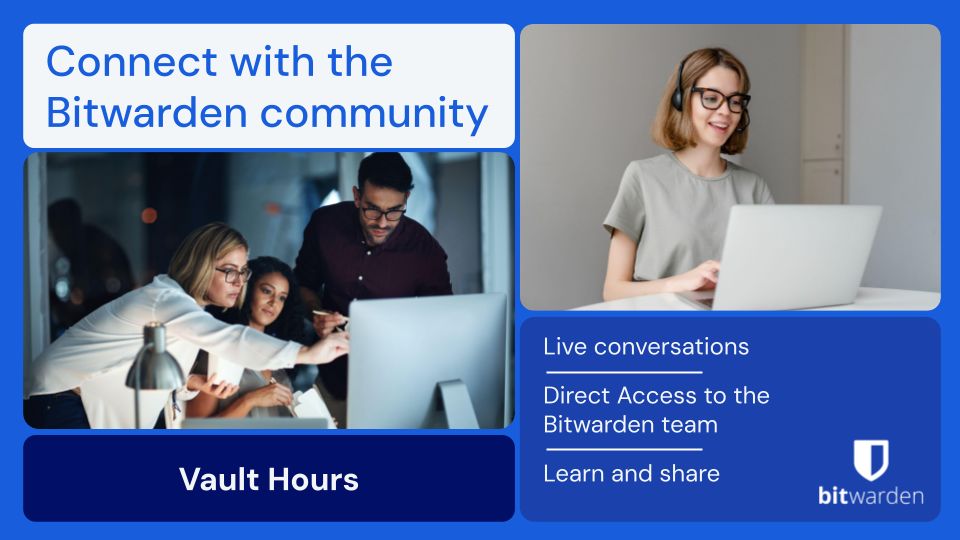 Connect with the Bitwarden community

Vault Hours

Live conversations

Direct Access to the Bitwarden team

Learn and share

bitwarden